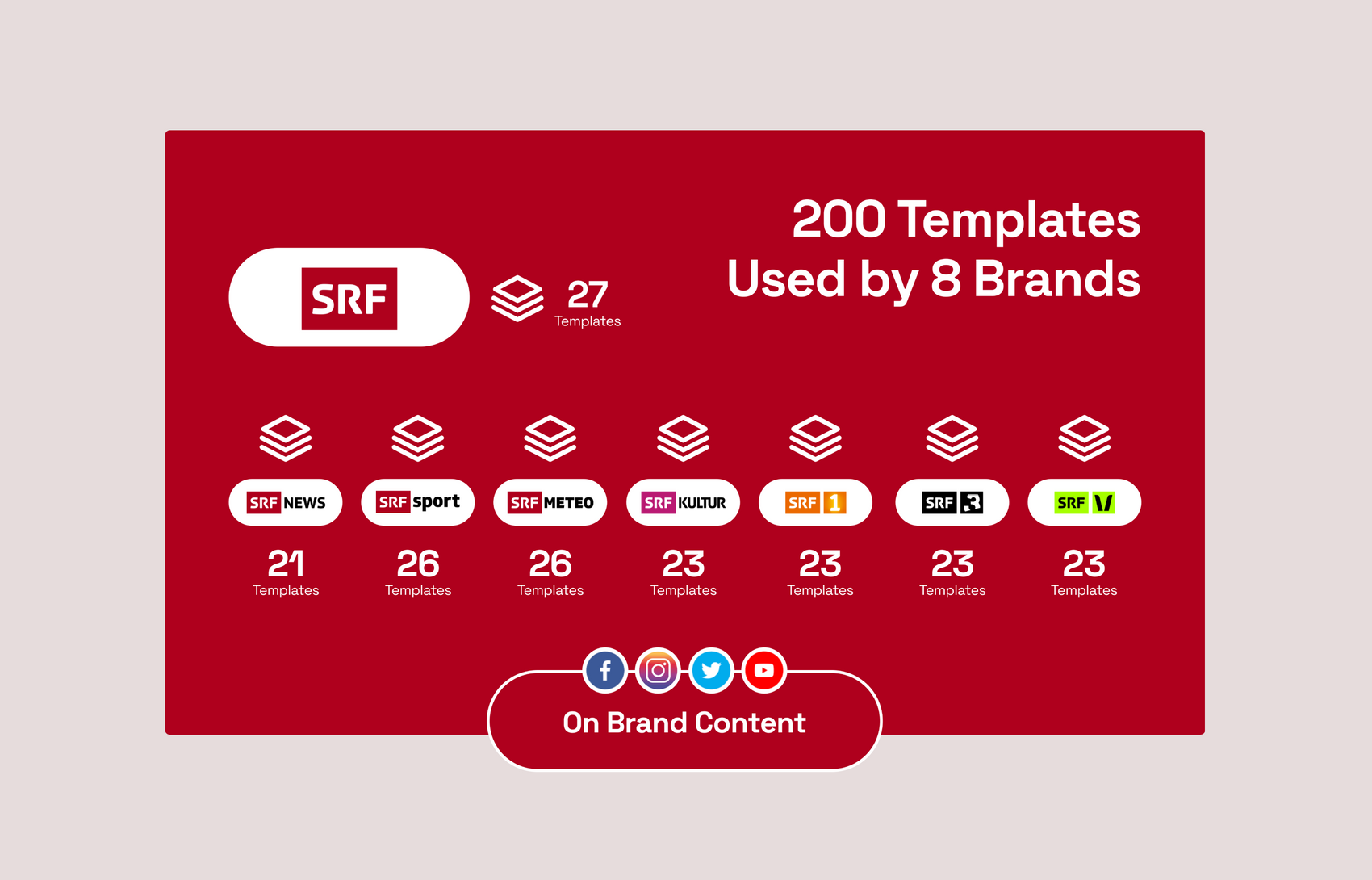 200 Templates
Used by 8 Brands

SRF

27
Templates

SRF NEWS
21
Templates

SRF sport
26
Templates

SRF METEO
26
Templates

SRF KULTUR
23
Templates

SRF 1
23
Templates

SRF 3
23
Templates

SRF V
23
Templates

On Brand Content